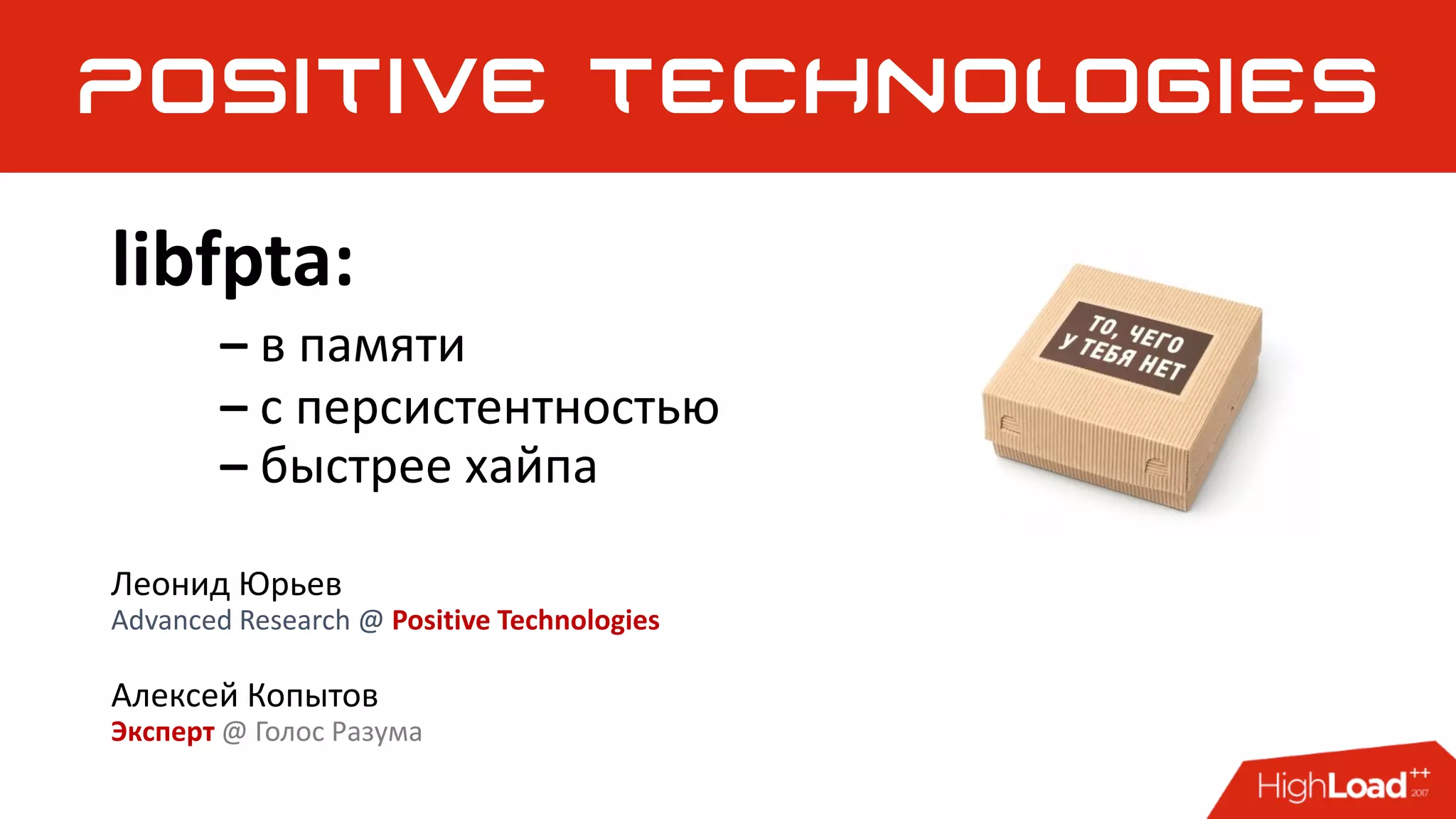 POSITIVE TECHNOLOGIES

libfpta:

– в памяти
– с персистентностью
– быстрее хайпа

ТО, ЧЕГО У ТЕБЯ НЕТ

Леонид Юрьев
Advanced Research @ Positive Technologies

Алексей Копытов
Эксперт @ Голос Разума

HighLoad++ 2017